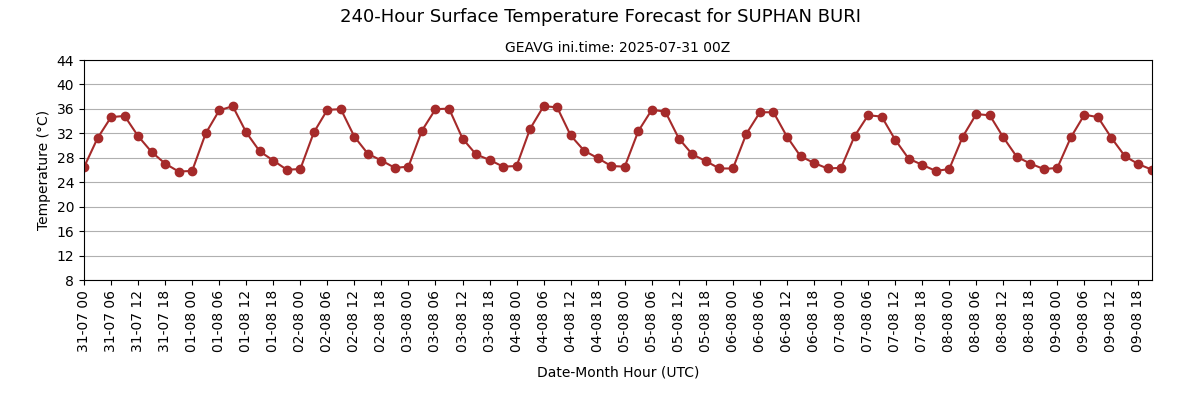 240-Hour Surface Temperature Forecast for SUPHAN BURI

GEAVG ini.time: 2025-07-31 00Z

Temperature (°C)

44
40
36
32
28
24
20
16
12
8

31-07 00
31-07 06
31-07 12
31-07 18
01-08 00
01-08 06
01-08 12
01-08 18
02-08 00
02-08 06
02-08 12
02-08 18
03-08 00
03-08 06
03-08 12
03-08 18
04-08 00
04-08 06
04-08 12
04-08 18
05-08 00
05-08 06
05-08 12
05-08 18
06-08 00
06-08 06
06-08 12
06-08 18
07-08 00
07-08 06
07-08 12
07-08 18
08-08 00
08-08 06
08-08 12
08-08 18
09-08 00
09-08 06
09-08 12
09-08 18

Date-Month Hour (UTC)